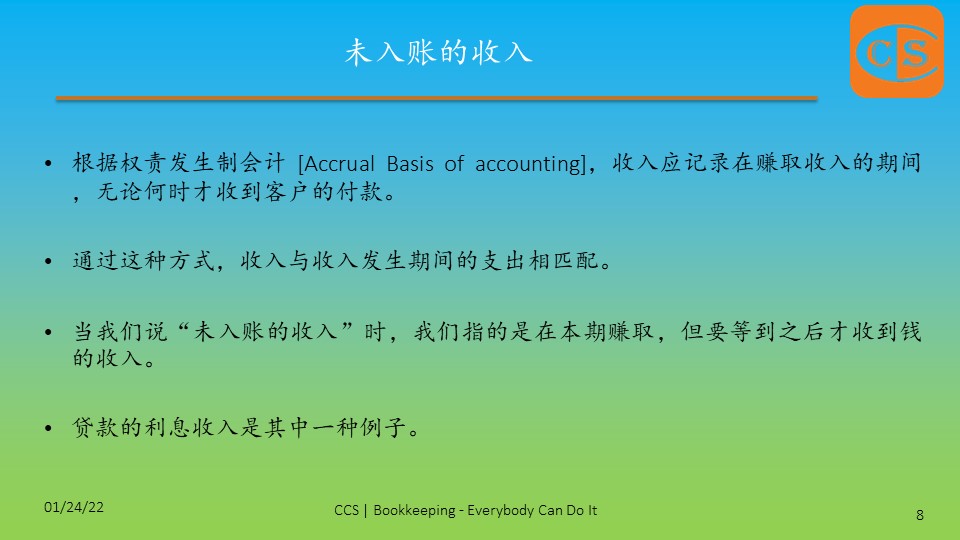 未入账的收入

CS

• 根据权责发生制会计 [Accrual Basis of accounting]，收入应记录在赚取收入的期间，无论何时才收到客户的付款。

• 通过这种方式，收入与收入发生期间的支出相匹配。

• 当我们说“未入账的收入”时，我们指的是在本期赚取，但要等到之后才收到钱的收入。

• 贷款的利息收入是其中一种例子。

01/24/22

CCS | Bookkeeping - Everybody Can Do It

8